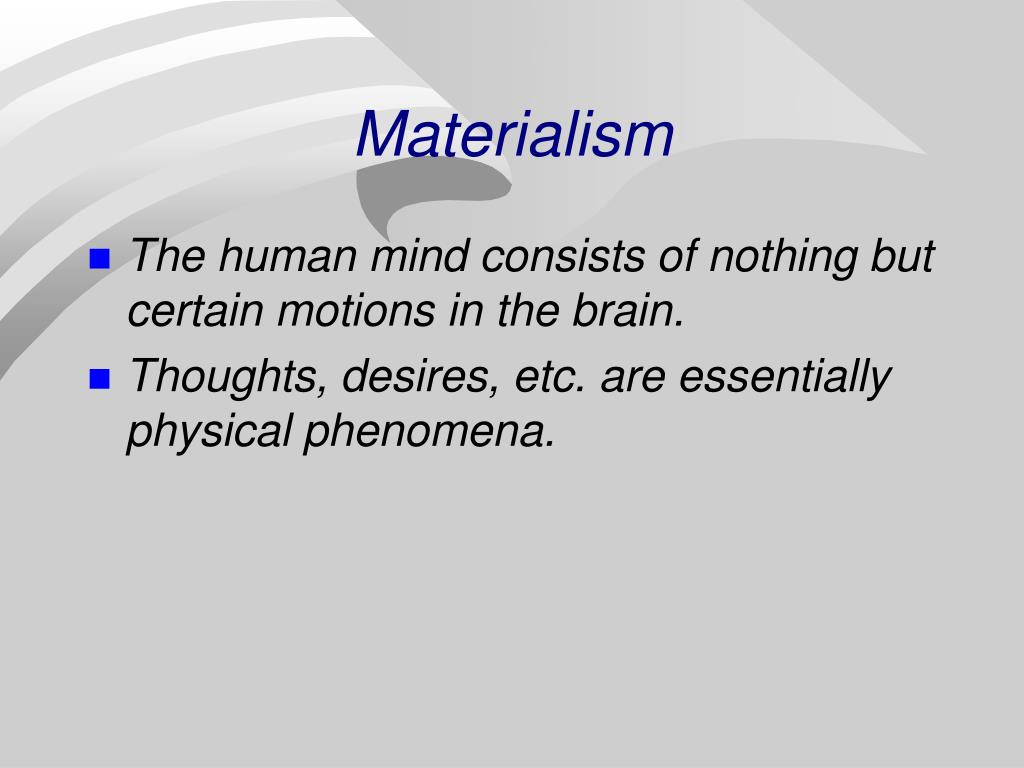 Materialism

- The human mind consists of nothing but certain motions in the brain.
- Thoughts, desires, etc. are essentially physical phenomena.